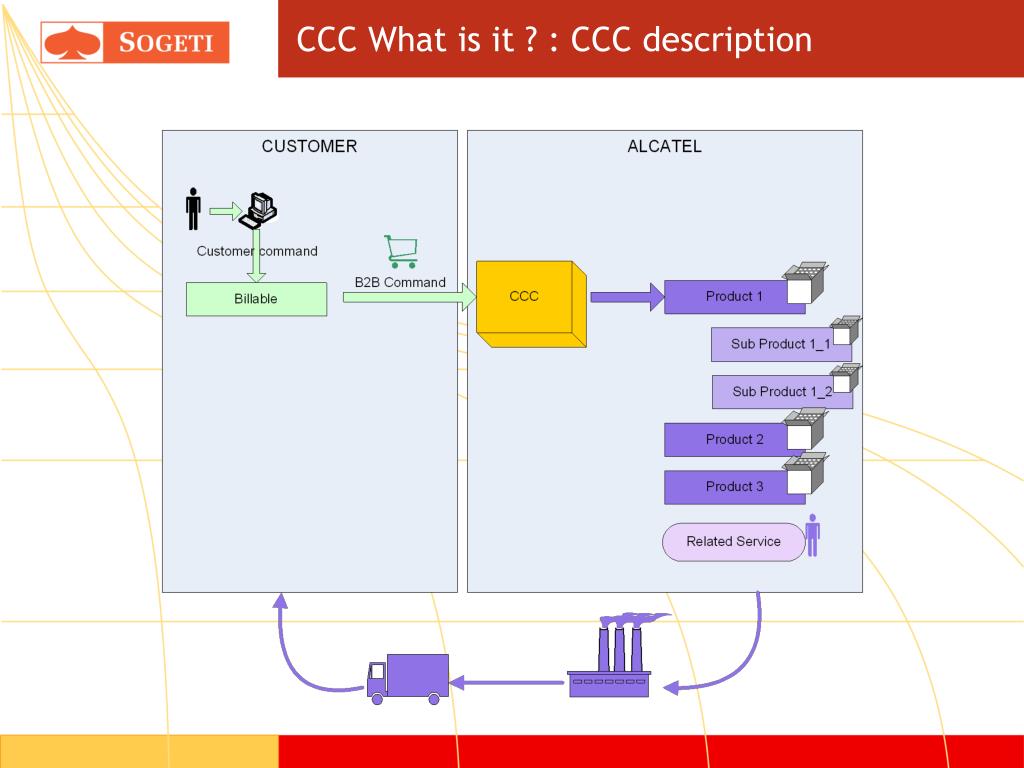 SOGETI

CCC What is it ? : CCC description

CUSTOMER

Customer command

Billable

B2B Command

ALCATEL

CCC

Product 1

Sub Product 1_1

Sub Product 1_2

Product 2

Product 3

Related Service